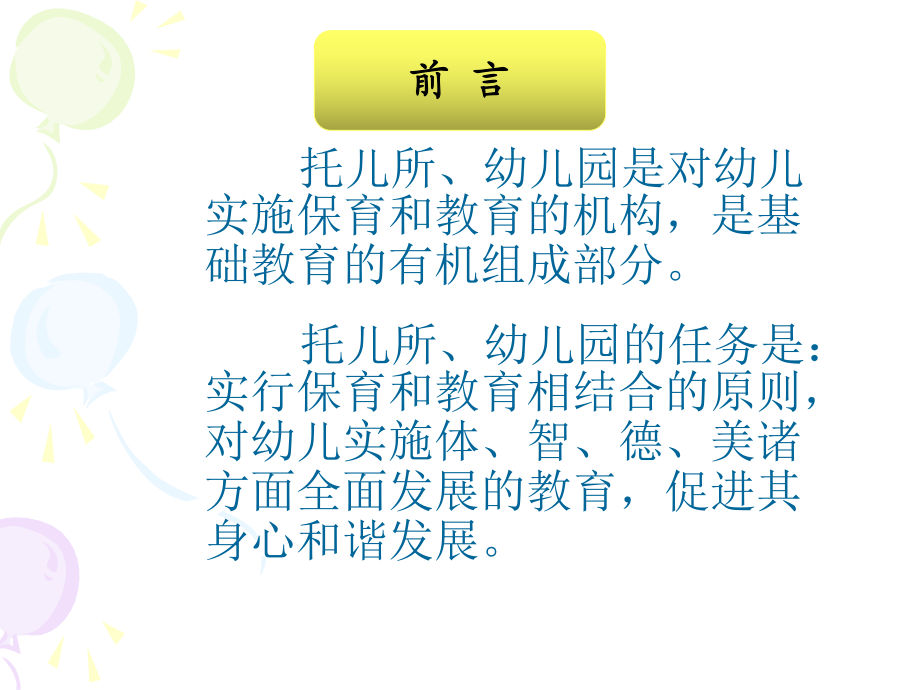 前 言

托儿所、幼儿园是对幼儿实施保育和教育的机构，是基础教育的有机组成部分。

托儿所、幼儿园的任务是：实行保育和教育相结合的原则，对幼儿实施体、智、德、美诸方面全面发展的教育，促进其身心和谐发展。